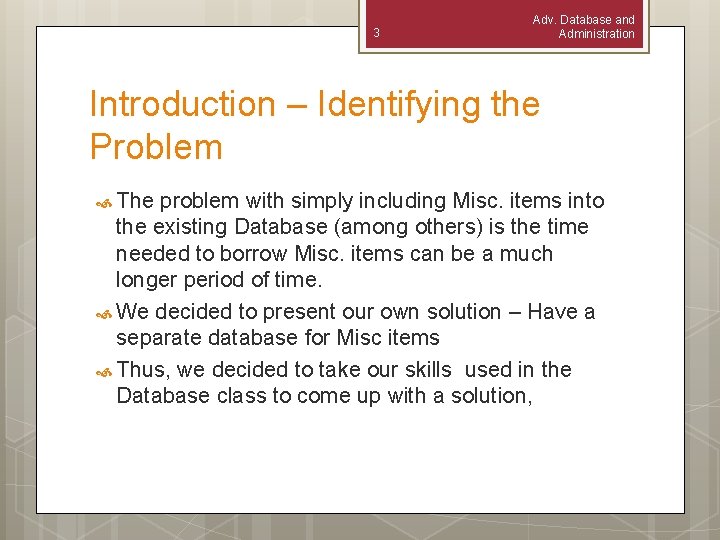 3

Adv. Database and Administration

Introduction – Identifying the Problem

The problem with simply including Misc. items into the existing Database (among others) is the time needed to borrow Misc. items can be a much longer period of time.

We decided to present our own solution – Have a separate database for Misc items

Thus, we decided to take our skills used in the Database class to come up with a solution,